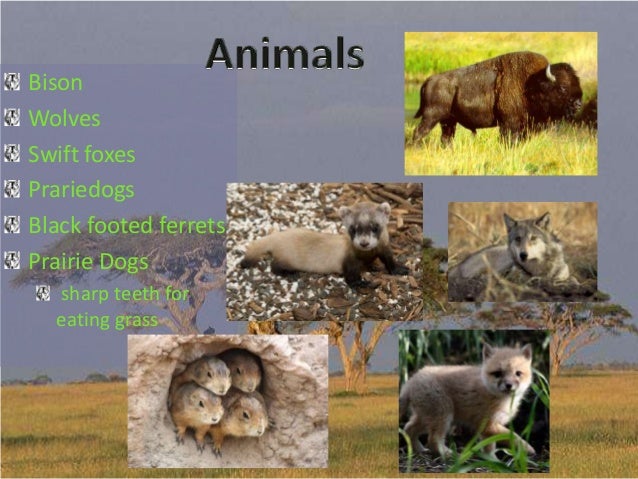 Animals

Bison
Wolves
Swift foxes
Prariedogs
Black footed ferrets
Prairie Dogs
sharp teeth for eating grass